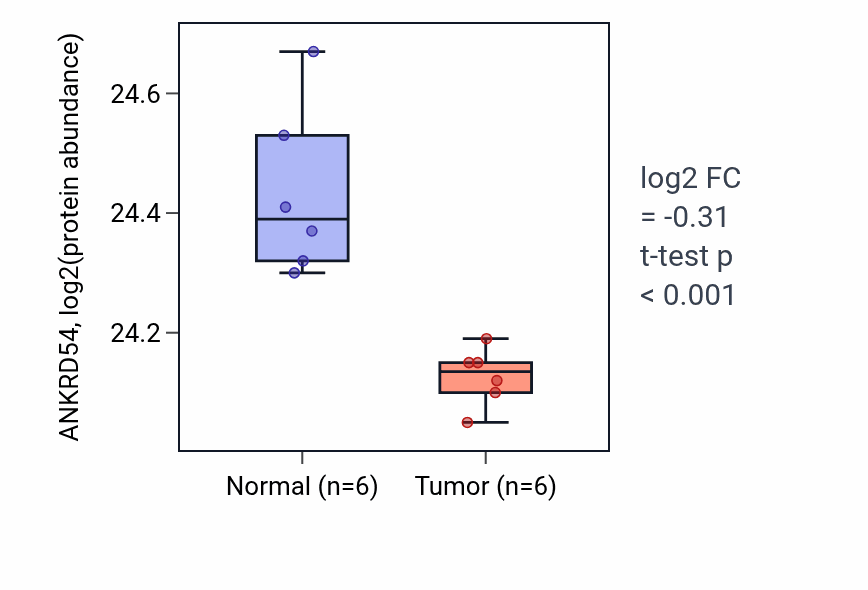 ANKRD54, log2(protein abundance)

24.6
24.4
24.2

Normal (n=6)
Tumor (n=6)

log2 FC
= -0.31
t-test p
< 0.001